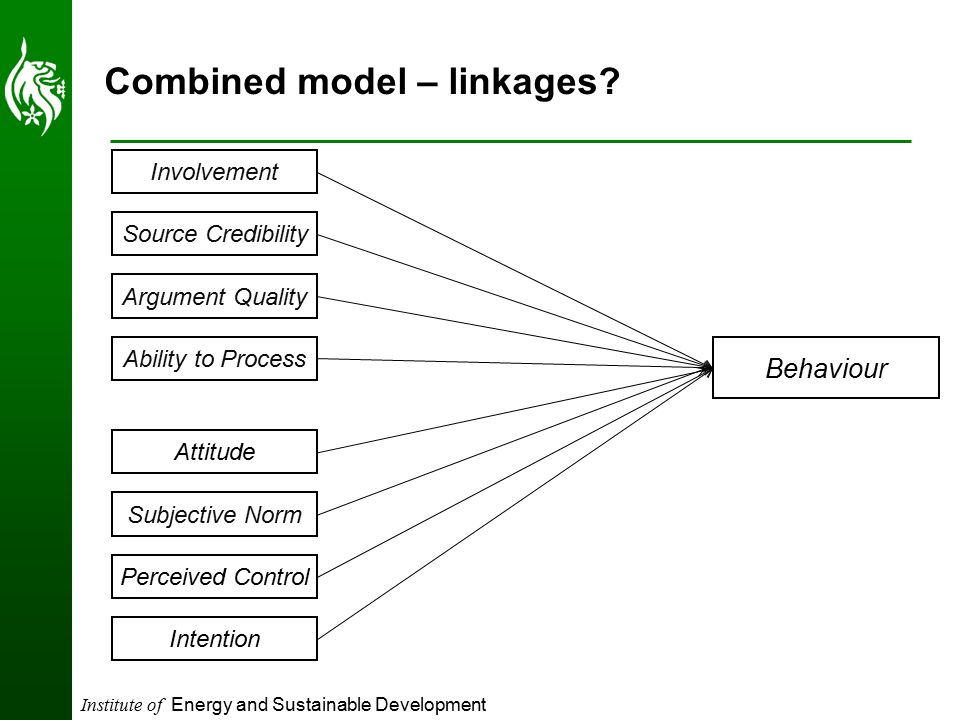 Combined model – linkages?

Involvement

Source Credibility

Argument Quality

Ability to Process

Attitude

Subjective Norm

Perceived Control

Intention

Behaviour

Institute of Energy and Sustainable Development